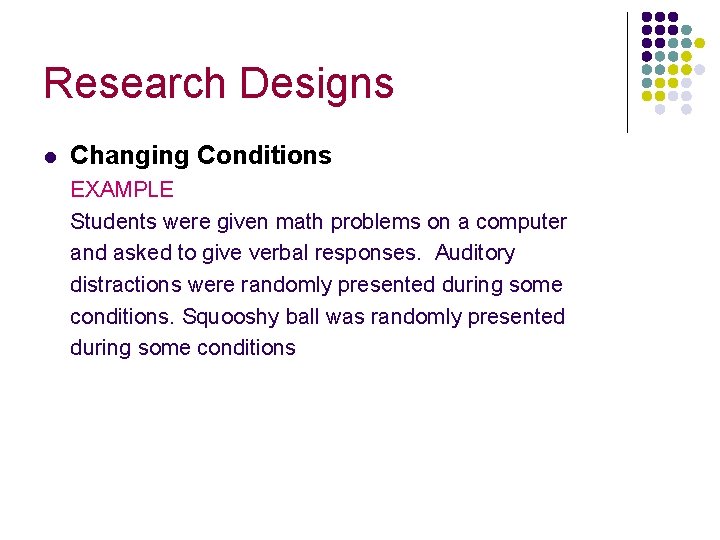 Research Designs

Changing Conditions

EXAMPLE

Students were given math problems on a computer and asked to give verbal responses. Auditory distractions were randomly presented during some conditions. Squooshy ball was randomly presented during some conditions